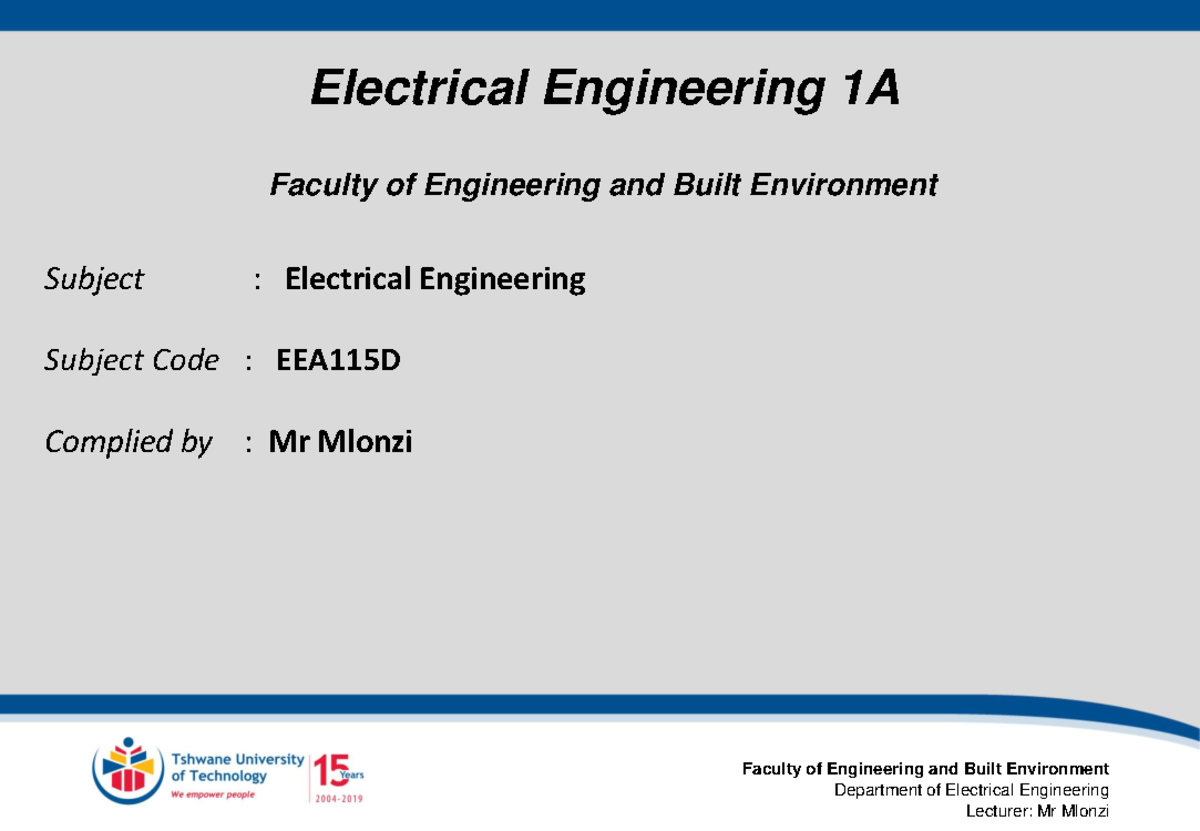 Electrical Engineering 1A

Faculty of Engineering and Built Environment

Subject : Electrical Engineering

Subject Code : EEA115D

Complied by : Mr Mlonzi

Tshwane University of Technology
We empower people

15 Years
2004-2019

Faculty of Engineering and Built Environment
Department of Electrical Engineering
Lecturer: Mr Mlonzi